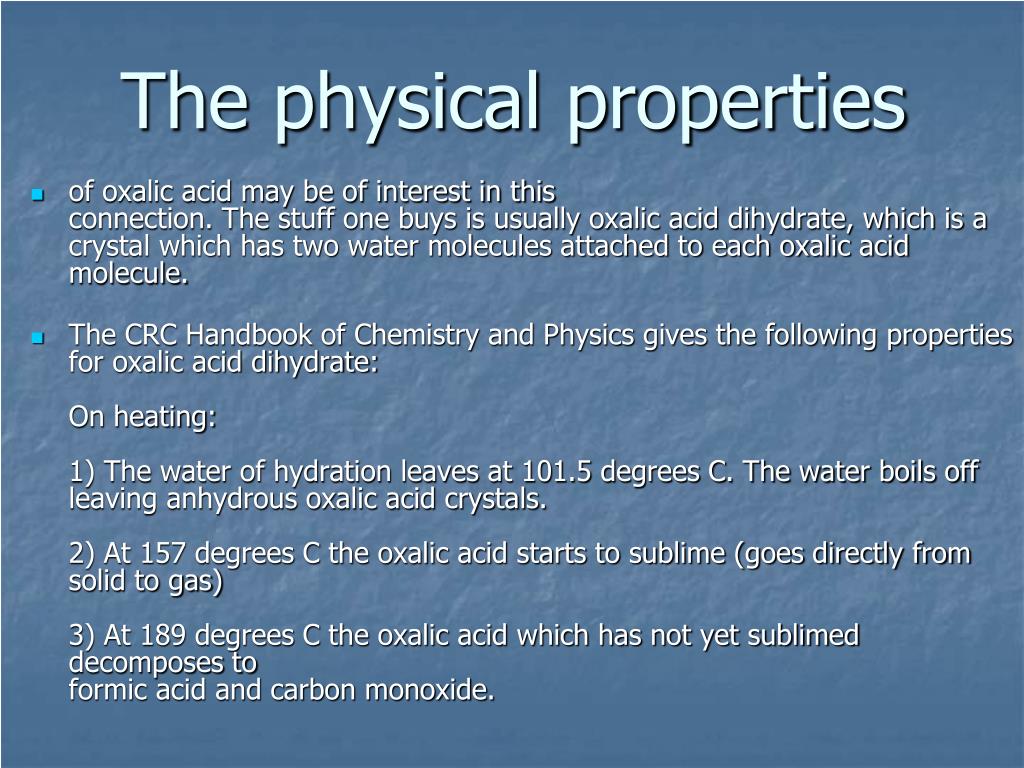 The physical properties

of oxalic acid may be of interest in this connection. The stuff one buys is usually oxalic acid dihydrate, which is a crystal which has two water molecules attached to each oxalic acid molecule.

The CRC Handbook of Chemistry and Physics gives the following properties for oxalic acid dihydrate:

On heating:

1) The water of hydration leaves at 101.5 degrees C. The water boils off leaving anhydrous oxalic acid crystals.

2) At 157 degrees C the oxalic acid starts to sublime (goes directly from solid to gas)

3) At 189 degrees C the oxalic acid which has not yet sublimed decomposes to
formic acid and carbon monoxide.